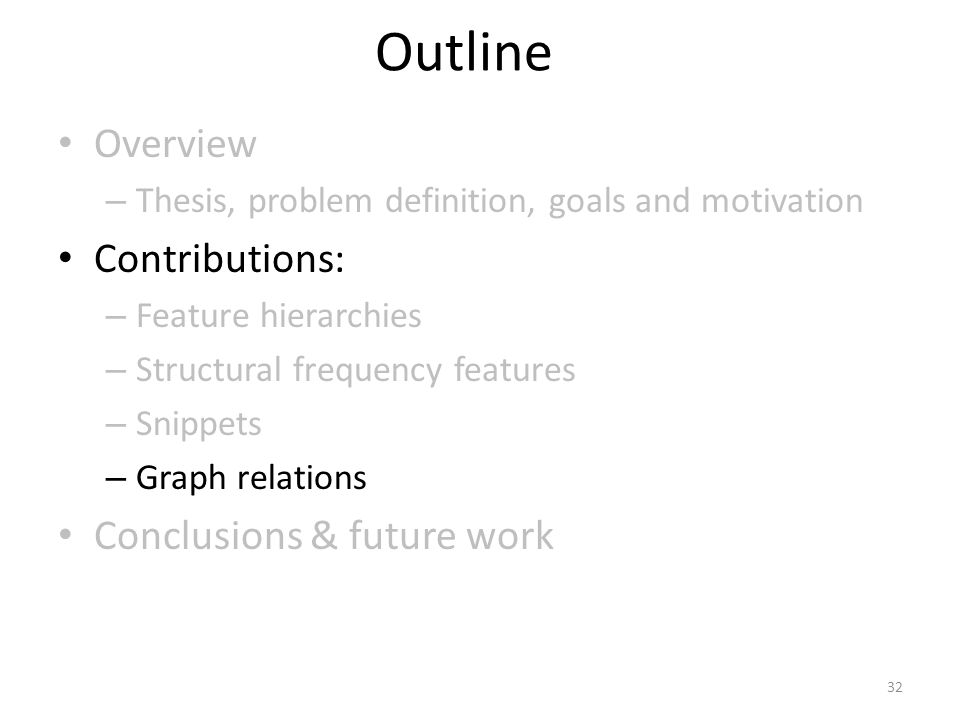 Outline

• Overview
– Thesis, problem definition, goals and motivation
• Contributions:
– Feature hierarchies
– Structural frequency features
– Snippets
– Graph relations
• Conclusions & future work

32